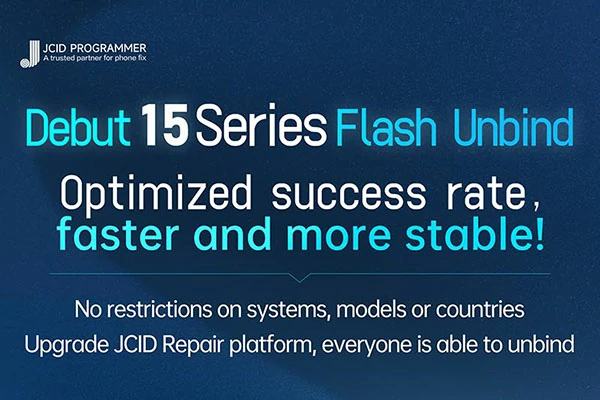 JCID PROGRAMMER
A trusted partner for phone fix

Debut 15 Series Flash Unbind

Optimized success rate, faster and more stable!

No restrictions on systems, models or countries
Upgrade JCID Repair platform, everyone is able to unbind